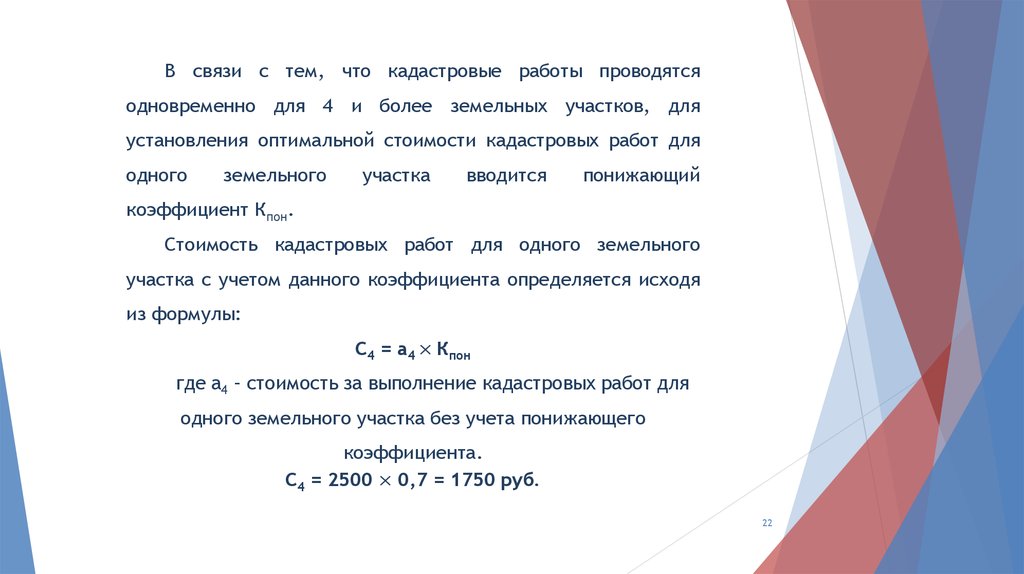 В связи с тем, что кадастровые работы проводятся одновременно для 4 и более земельных участков, для установления оптимальной стоимости кадастровых работ для одного земельного участка вводится понижающий коэффициент $К_{пон}$.

Стоимость кадастровых работ для одного земельного участка с учетом данного коэффициента определяется исходя из формулы:

$С_4 = а_4 \times К_{пон}$

где $а_4$ – стоимость за выполнение кадастровых работ для одного земельного участка без учета понижающего коэффициента.

$С_4 = 2500 \times 0,7 = 1750$ руб.

22